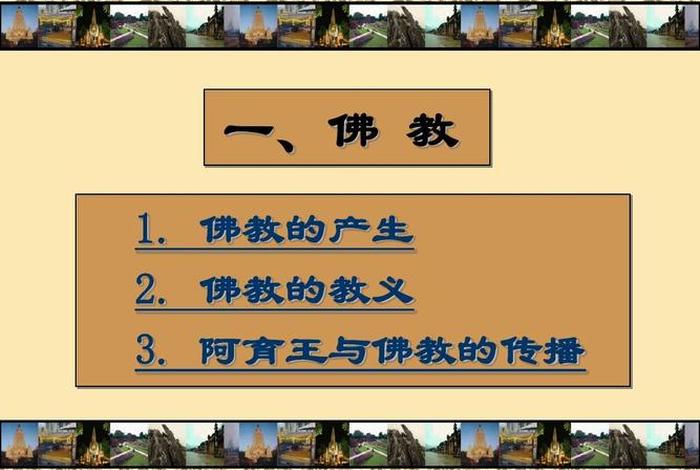 一、佛 教

1. 佛教的产生

2. 佛教的教义

3. 阿育王与佛教的传播